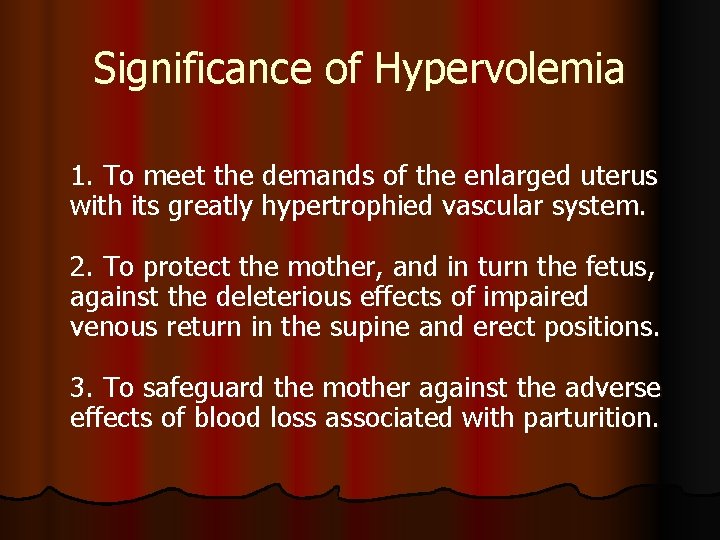 Significance of Hypervolemia

1. To meet the demands of the enlarged uterus with its greatly hypertrophied vascular system.

2. To protect the mother, and in turn the fetus, against the deleterious effects of impaired venous return in the supine and erect positions.

3. To safeguard the mother against the adverse effects of blood loss associated with parturition.